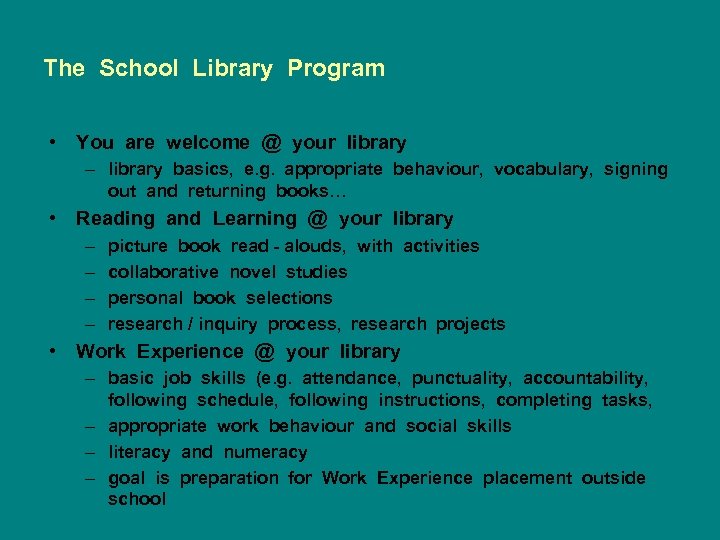 The School Library Program

• You are welcome @ your library
  – library basics, e.g. appropriate behaviour, vocabulary, signing out and returning books…
• Reading and Learning @ your library
  – picture book read - alouds, with activities
  – collaborative novel studies
  – personal book selections
  – research / inquiry process, research projects
• Work Experience @ your library
  – basic job skills (e.g. attendance, punctuality, accountability, following schedule, following instructions, completing tasks,
  – appropriate work behaviour and social skills
  – literacy and numeracy
  – goal is preparation for Work Experience placement outside school